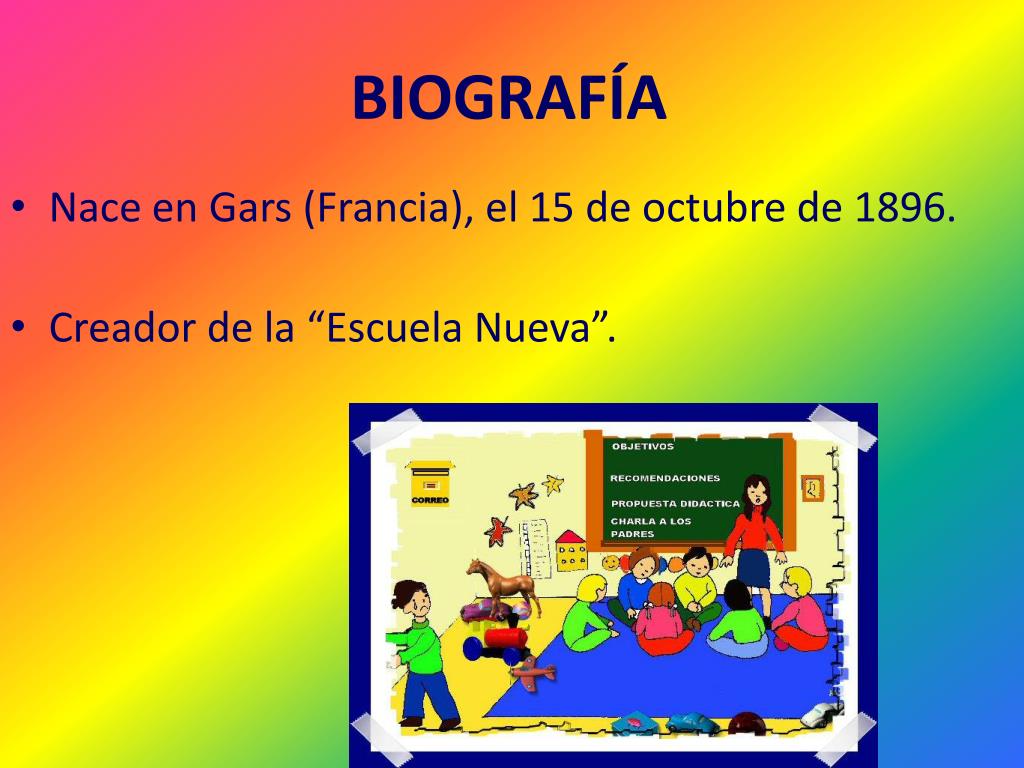 BIOGRAFÍA

• Nace en Gars (Francia), el 15 de octubre de 1896.

• Creador de la “Escuela Nueva”.

CORREO

OBJETIVOS

RECOMENDACIONES

PROPUESTA DIDACTICA

CHARLA A LOS PADRES